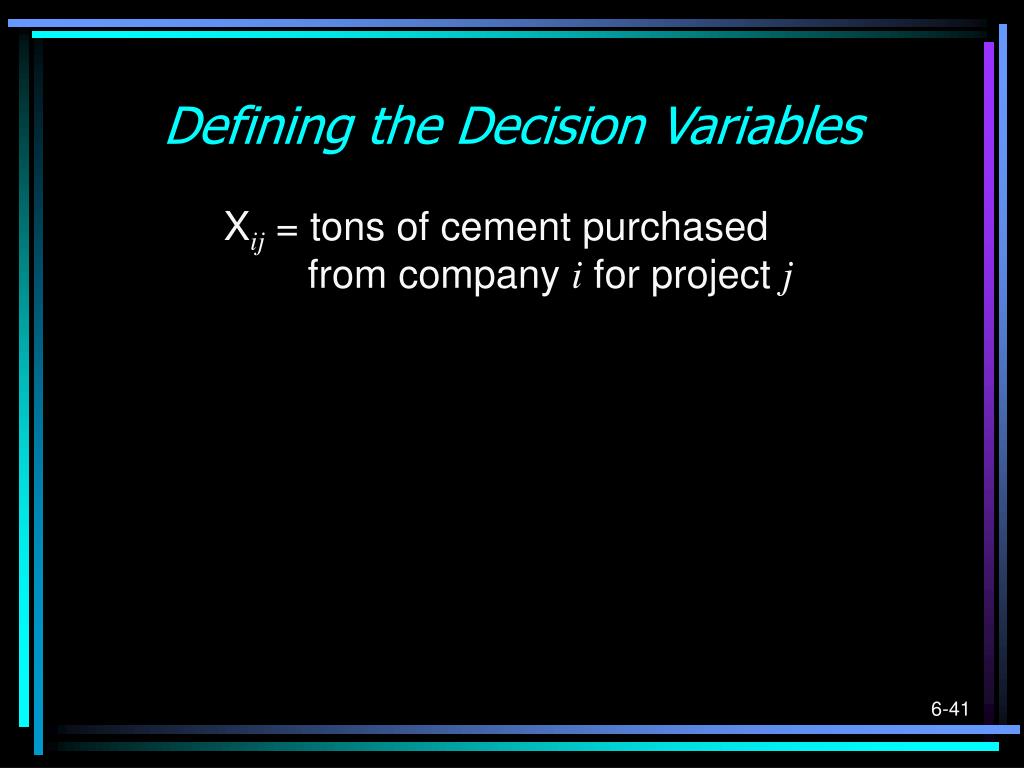 Defining the Decision Variables

$X_{ij}$ = tons of cement purchased from company $i$ for project $j$

6-41